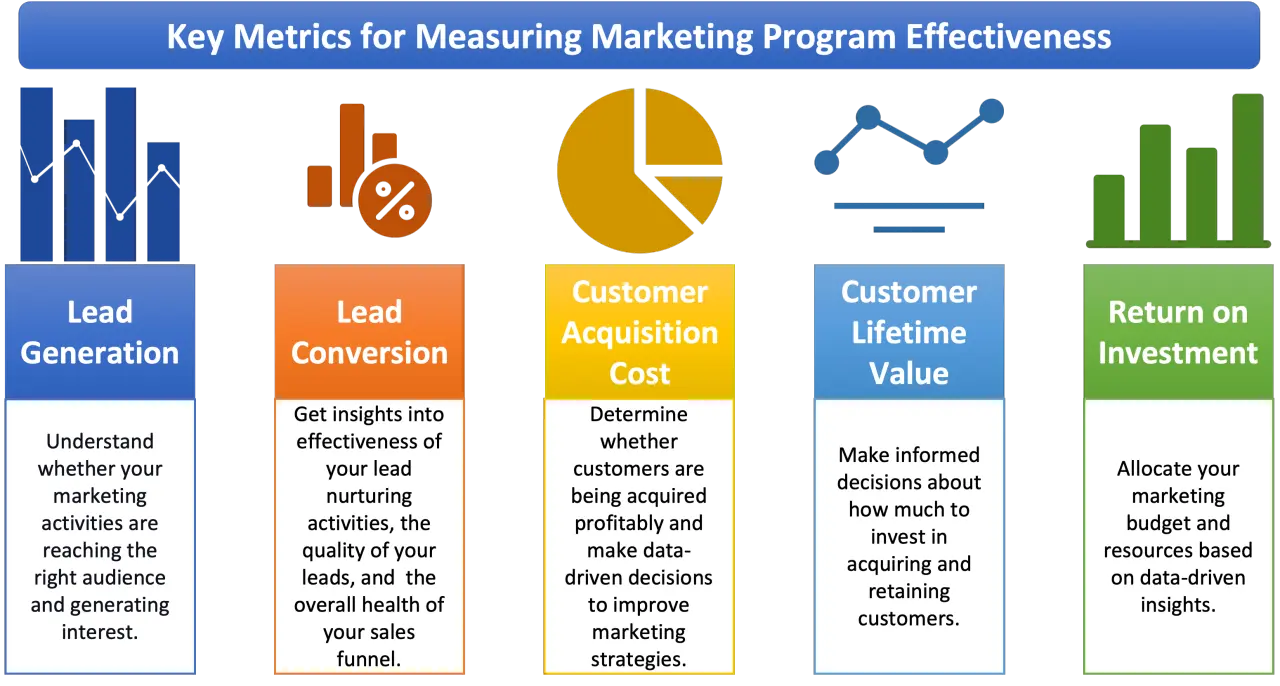 Key Metrics for Measuring Marketing Program Effectiveness

%

Lead Generation

Understand whether your marketing activities are reaching the right audience and generating interest.

Lead Conversion

Get insights into effectiveness of your lead nurturing activities, the quality of your leads, and the overall health of your sales funnel.

Customer Acquisition Cost

Determine whether customers are being acquired profitably and make data-driven decisions to improve marketing strategies.

Customer Lifetime Value

Make informed decisions about how much to invest in acquiring and retaining customers.

Return on Investment

Allocate your marketing budget and resources based on data-driven insights.